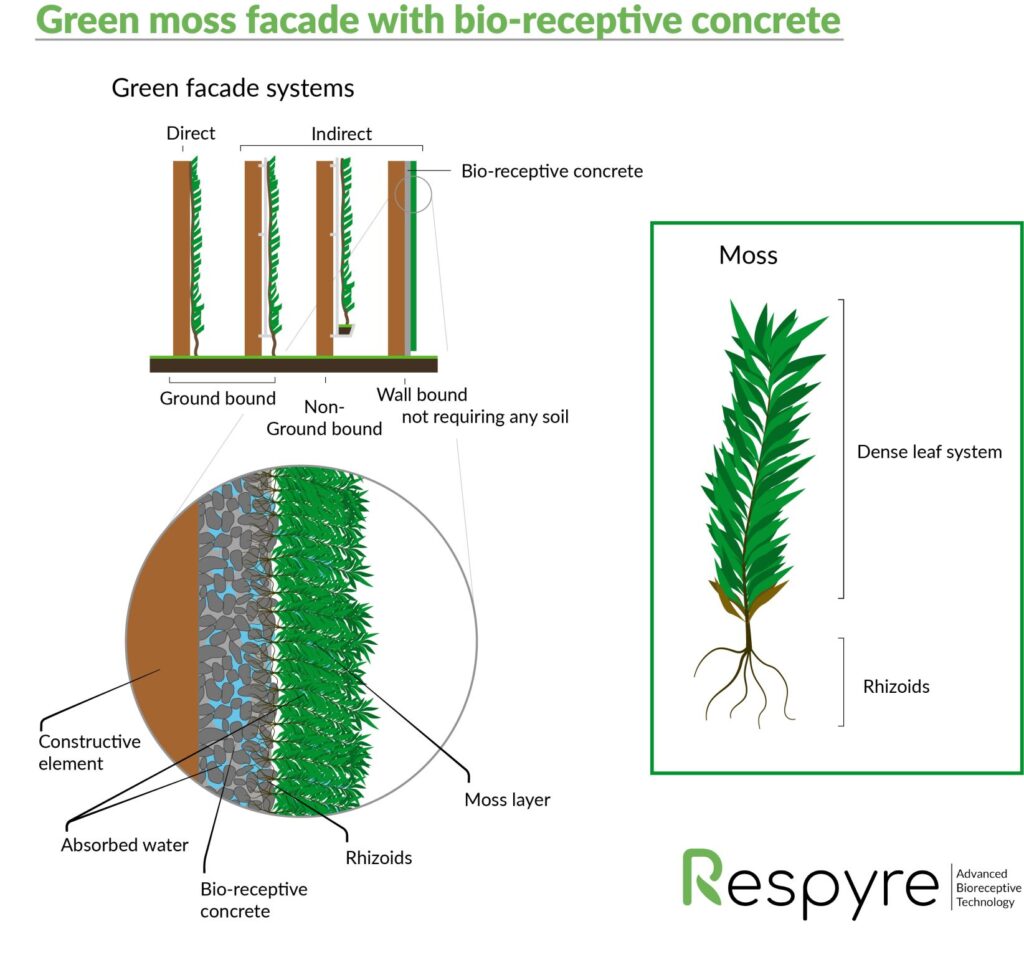 Green moss facade with bio-receptive concrete

Green facade systems

Direct

Indirect

Bio-receptive concrete

Ground bound

Non-Ground bound

Wall bound not requiring any soil

Constructive element

Absorbed water

Bio-receptive concrete

Rhizoids

Moss layer

Moss

Dense leaf system

Rhizoids

Respyre

Advanced Bioreceptive Technology